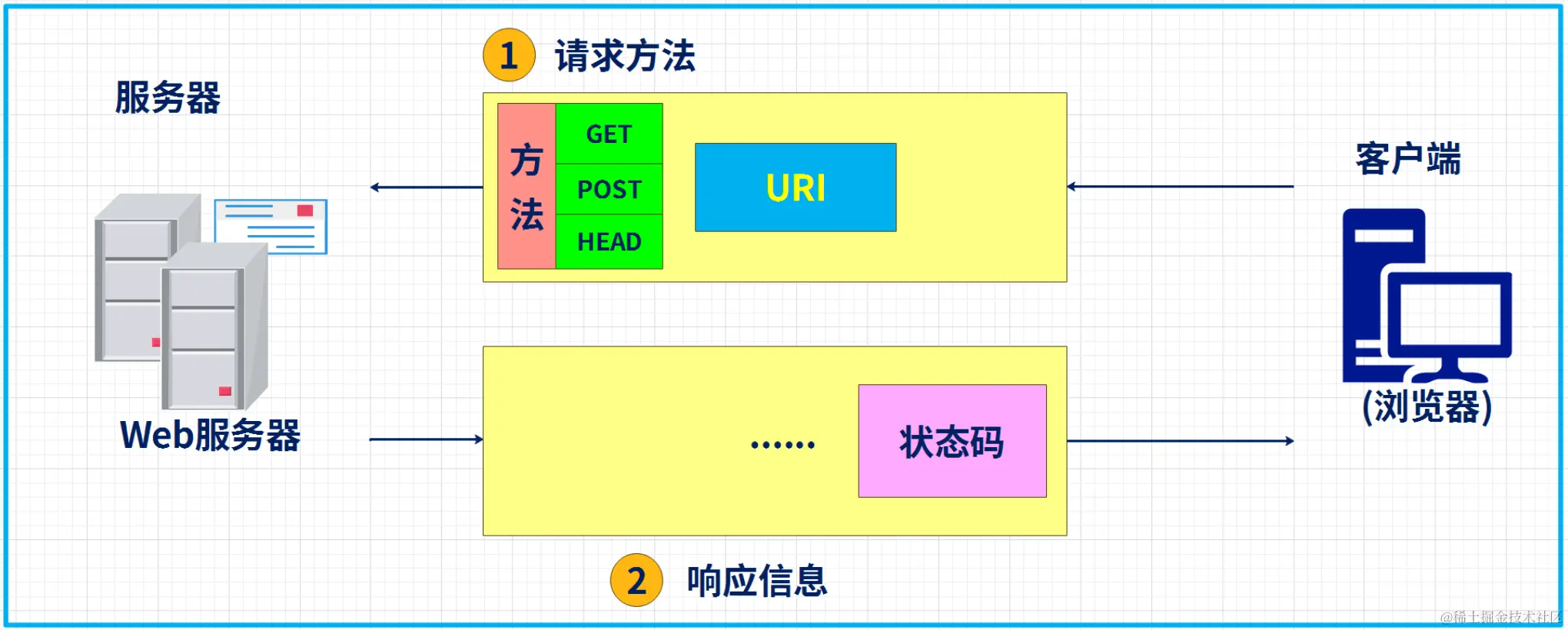 1 请求方法

服务器

方法

GET

POST

HEAD

URI

客户端

(浏览器)

Web服务器

......

状态码

2 响应信息

@稀土掘金技术社区